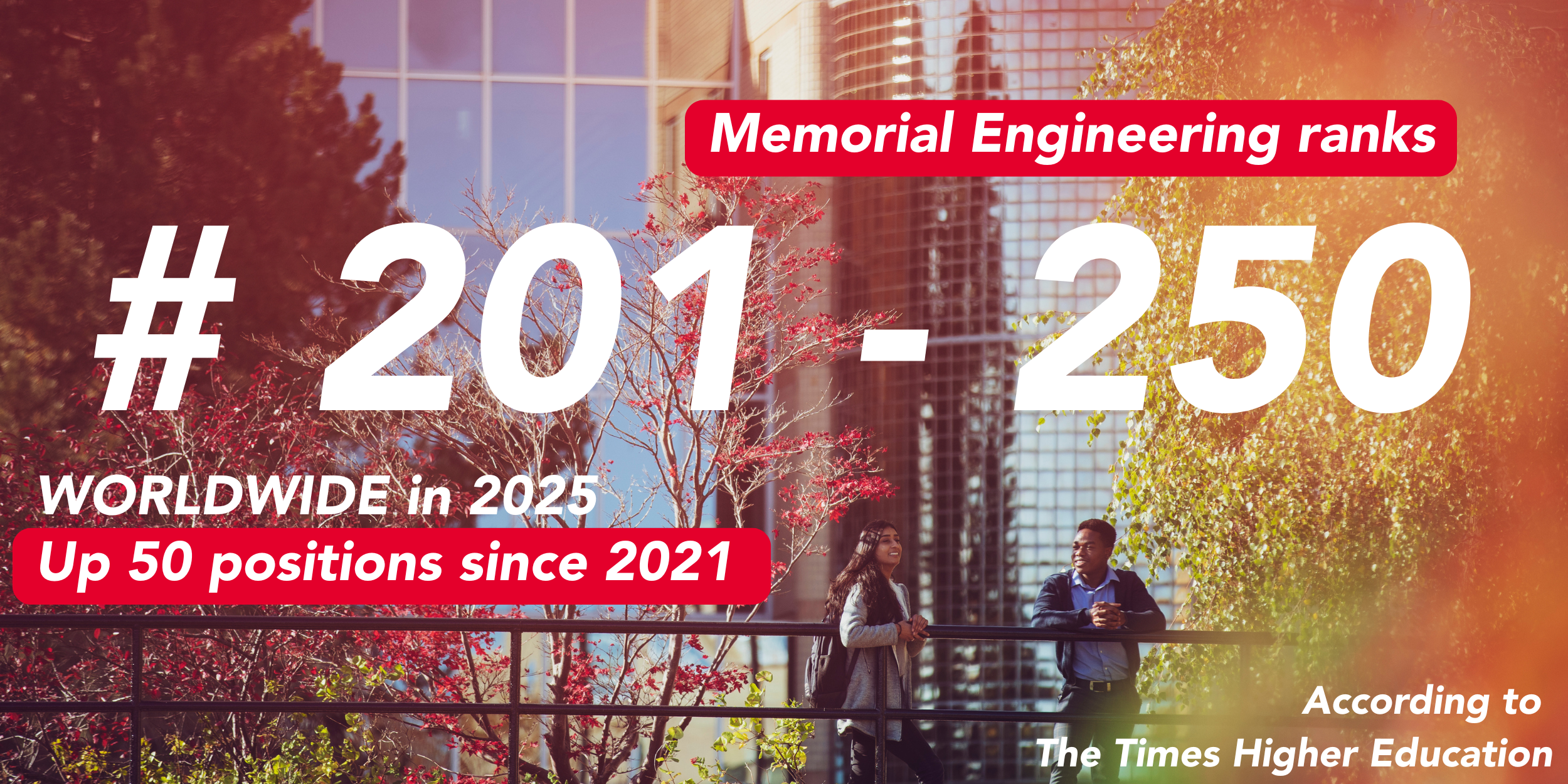 Memorial Engineering ranks

# 201 - 250

WORLDWIDE in 2025

Up 50 positions since 2021

According to
The Times Higher Education